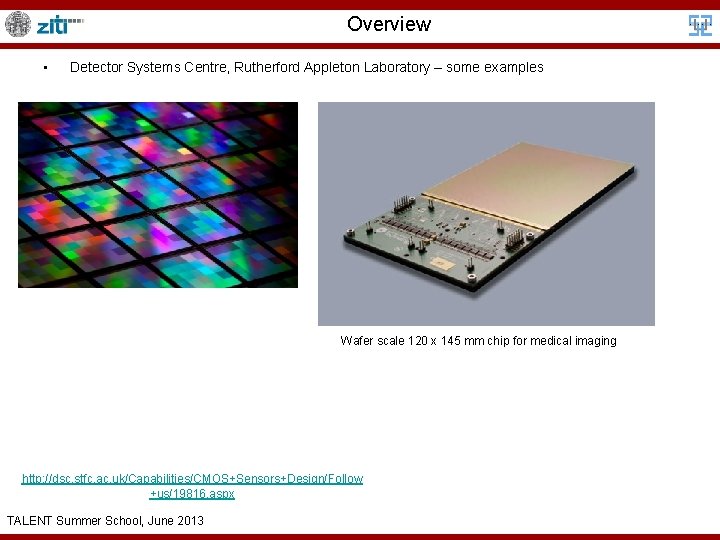 ziti

Overview

▪ Detector Systems Centre, Rutherford Appleton Laboratory – some examples

Wafer scale 120 x 145 mm chip for medical imaging

http://dsc.stfc.ac.uk/Capabilities/CMOS+Sensors+Design/Follow+us/19816.aspx

TALENT Summer School, June 2013